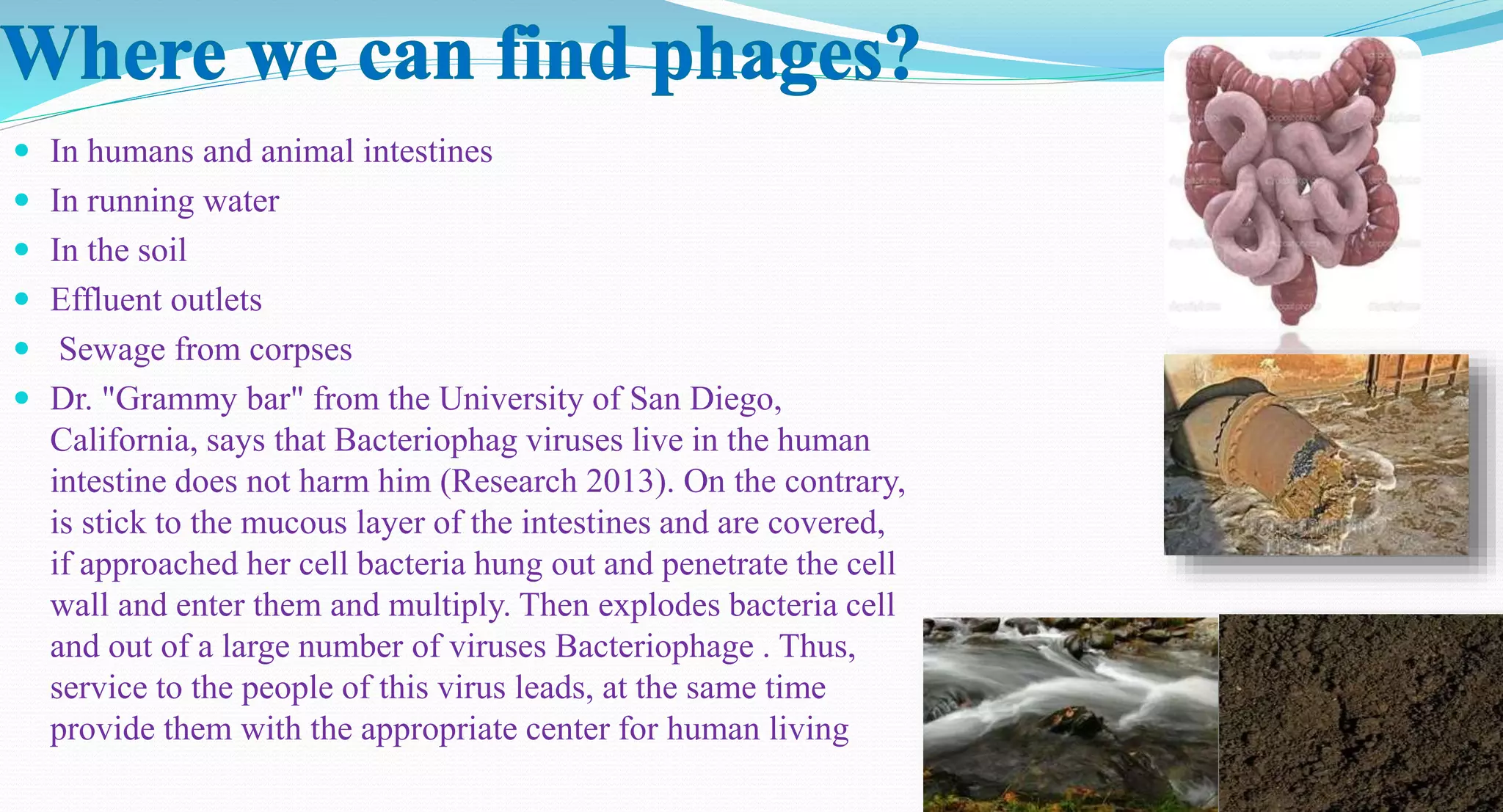 Where we can find phages?

- In humans and animal intestines
- In running water
- In the soil
- Effluent outlets
- Sewage from corpses
- Dr. "Grammy bar" from the University of San Diego, California, says that Bacteriophag viruses live in the human intestine does not harm him (Research 2013). On the contrary, is stick to the mucous layer of the intestines and are covered, if approached her cell bacteria hung out and penetrate the cell wall and enter them and multiply. Then explodes bacteria cell and out of a large number of viruses Bacteriophage . Thus, service to the people of this virus leads, at the same time provide them with the appropriate center for human living